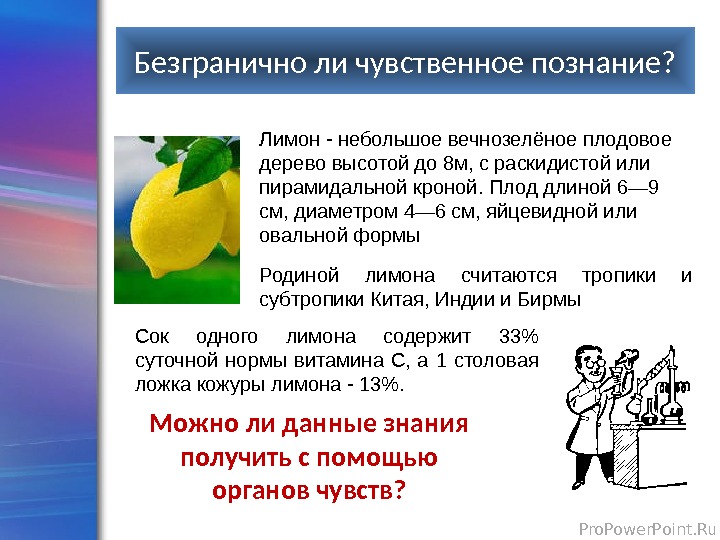 Безгранично ли чувственное познание?

Лимон - небольшое вечнозелёное плодовое дерево высотой до 8м, с раскидистой или пирамидальной кроной. Плод длиной 6—9 см, диаметром 4—6 см, яйцевидной или овальной формы

Родиной лимона считаются тропики и субтропики Китая, Индии и Бирмы

Сок одного лимона содержит 33% суточной нормы витамина С, а 1 столовая ложка кожуры лимона - 13%.

Можно ли данные знания получить с помощью органов чувств?

ProPowerPoint.Ru